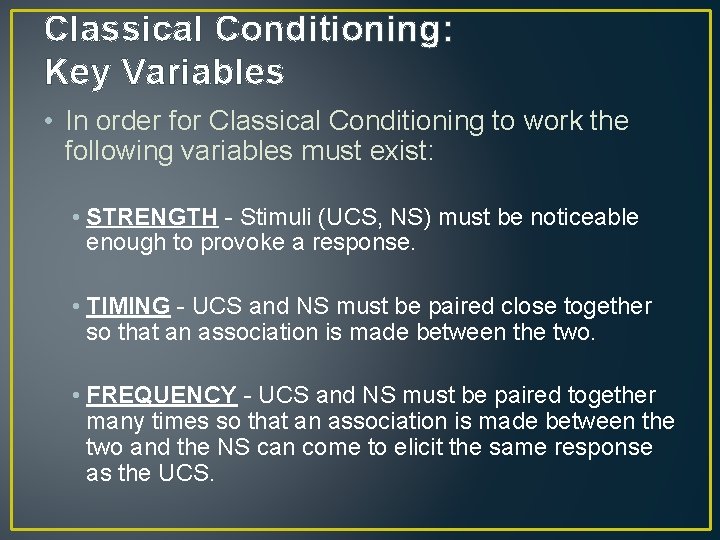 Classical Conditioning:
Key Variables

• In order for Classical Conditioning to work the following variables must exist:

• STRENGTH - Stimuli (UCS, NS) must be noticeable enough to provoke a response.

• TIMING - UCS and NS must be paired close together so that an association is made between the two.

• FREQUENCY - UCS and NS must be paired together many times so that an association is made between the two and the NS can come to elicit the same response as the UCS.